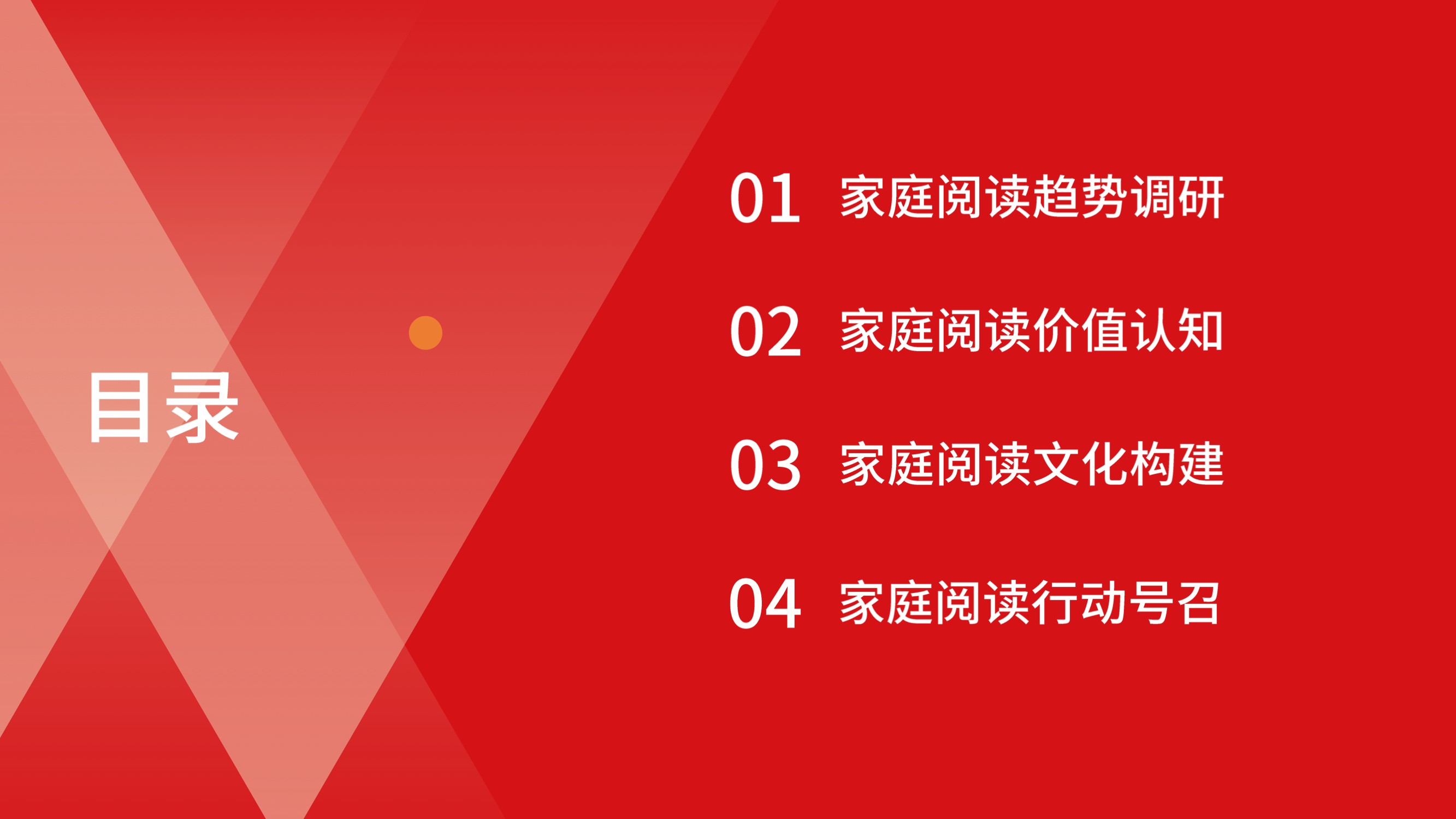 目录

01 家庭阅读趋势调研

02 家庭阅读价值认知

03 家庭阅读文化构建

04 家庭阅读行动号召